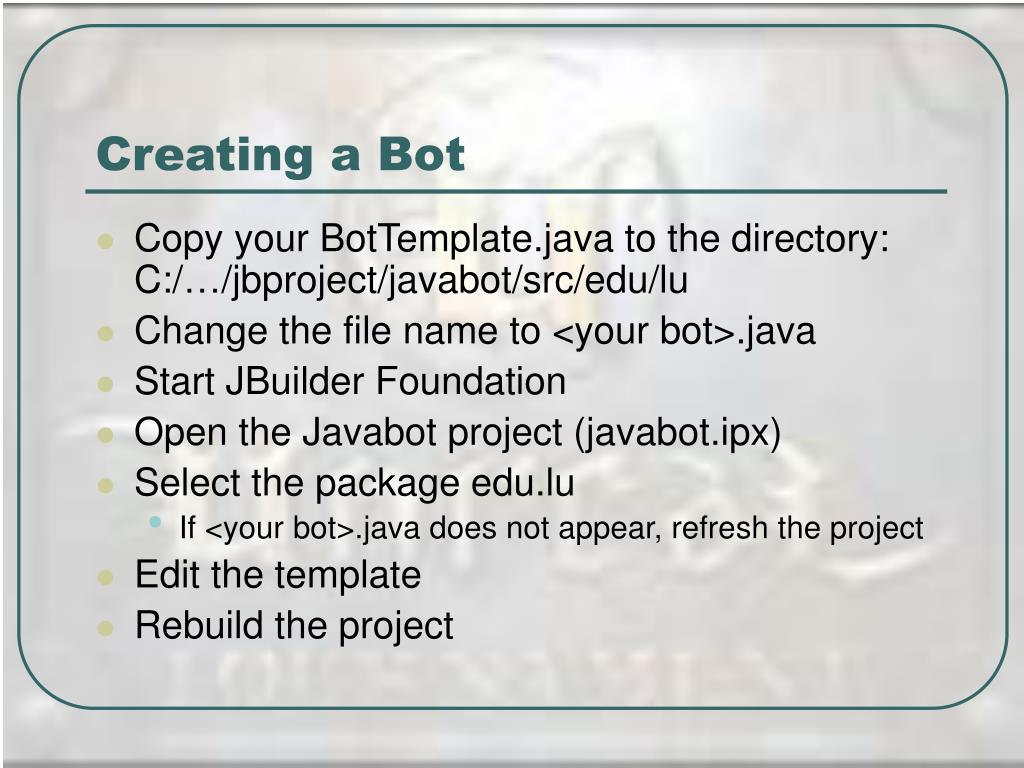 Creating a Bot

- Copy your BotTemplate.java to the directory: C:/…/jbproject/javabot/src/edu/lu
- Change the file name to <your bot>.java
- Start JBuilder Foundation
- Open the Javabot project (javabot.ipx)
- Select the package edu.lu
  - If <your bot>.java does not appear, refresh the project
- Edit the template
- Rebuild the project